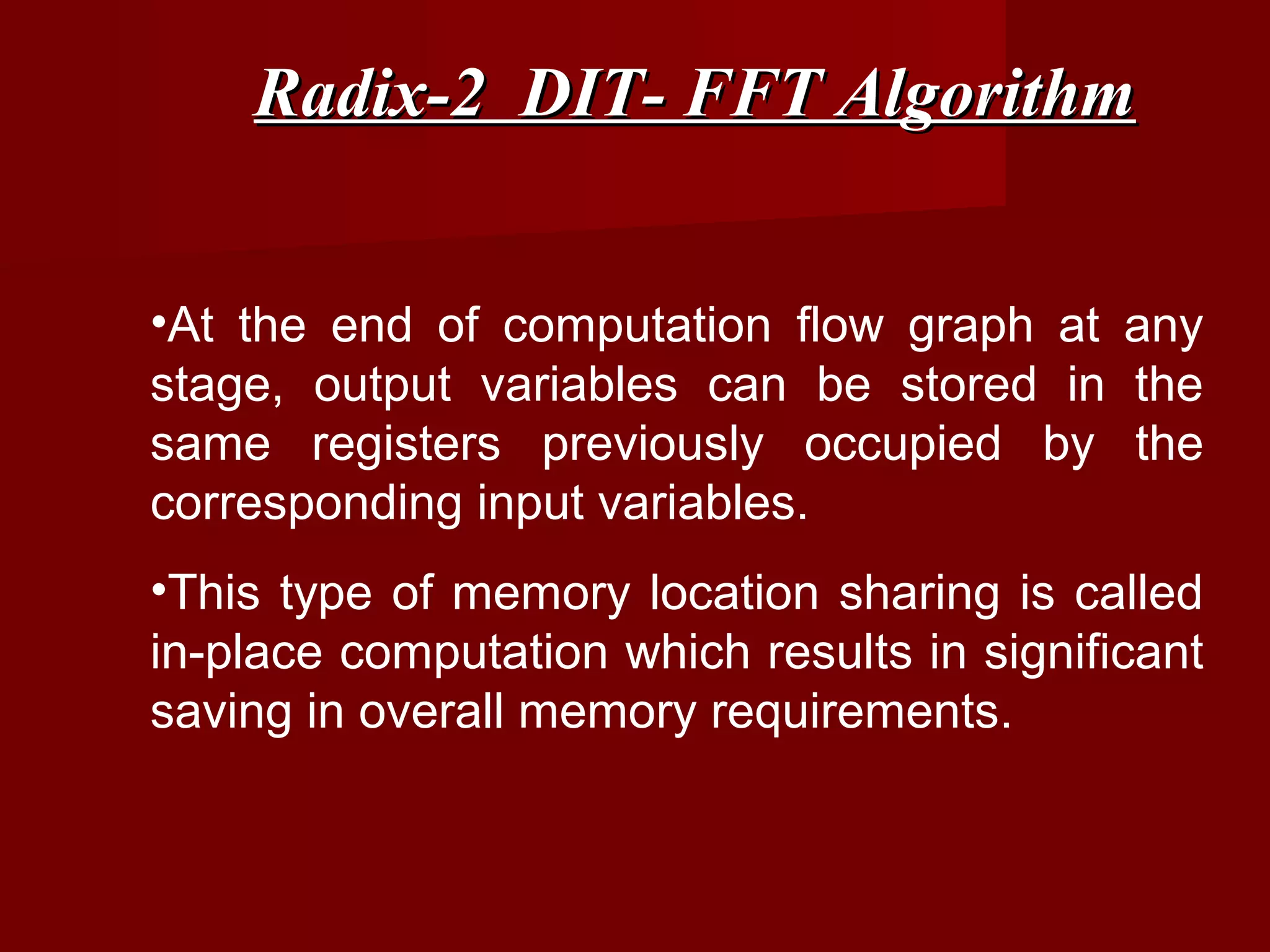 Radix-2 DIT- FFT Algorithm

•At the end of computation flow graph at any stage, output variables can be stored in the same registers previously occupied by the corresponding input variables.

•This type of memory location sharing is called in-place computation which results in significant saving in overall memory requirements.